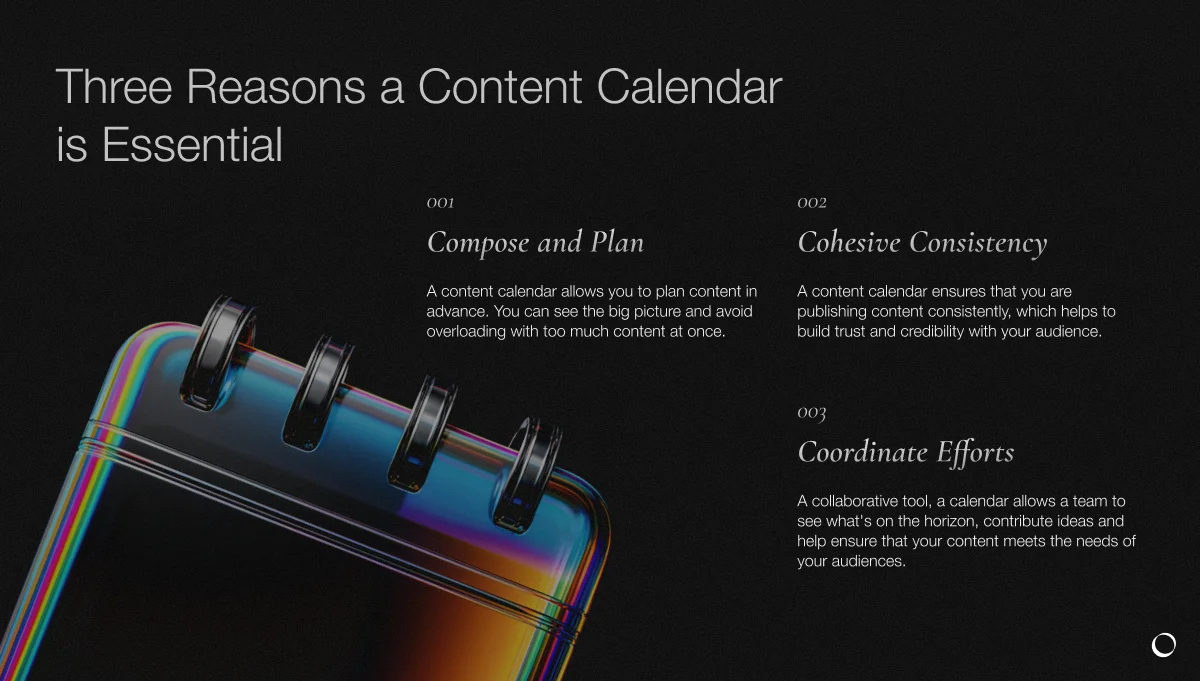 Three Reasons a Content Calendar is Essential

001

Compose and Plan

A content calendar allows you to plan content in advance. You can see the big picture and avoid overloading with too much content at once.

002

Cohesive Consistency

A content calendar ensures that you are publishing content consistently, which helps to build trust and credibility with your audience.

003

Coordinate Efforts

A collaborative tool, a calendar allows a team to see what's on the horizon, contribute ideas and help ensure that your content meets the needs of your audiences.